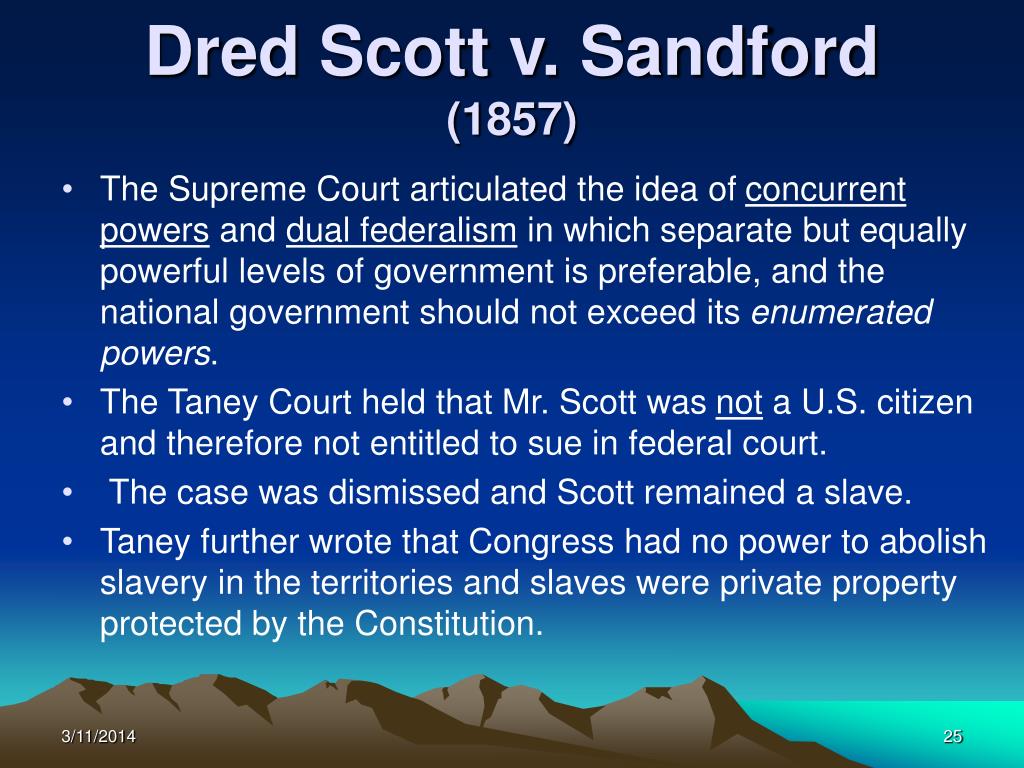 Dred Scott v. Sandford
(1857)

• The Supreme Court articulated the idea of concurrent powers and dual federalism in which separate but equally powerful levels of government is preferable, and the national government should not exceed its enumerated powers.
• The Taney Court held that Mr. Scott was not a U.S. citizen and therefore not entitled to sue in federal court.
• The case was dismissed and Scott remained a slave.
• Taney further wrote that Congress had no power to abolish slavery in the territories and slaves were private property protected by the Constitution.

3/11/2014

25